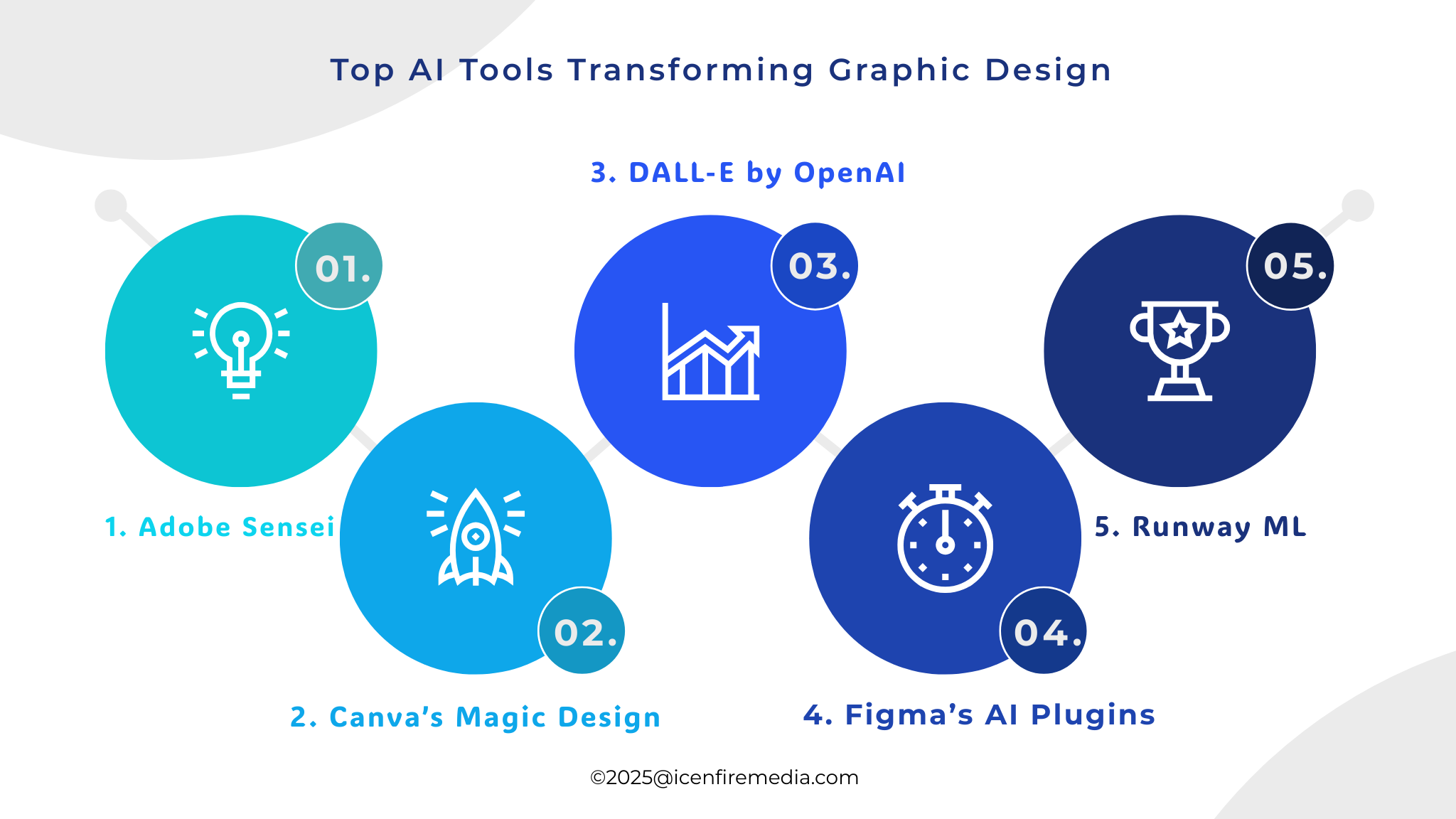 Top AI Tools Transforming Graphic Design

3. DALL-E by OpenAI

01.

03.

05.

1. Adobe Sensei

5. Runway ML

02.

04.

2. Canva's Magic Design

4. Figma's AI Plugins

©2025@icenfiremedia.com